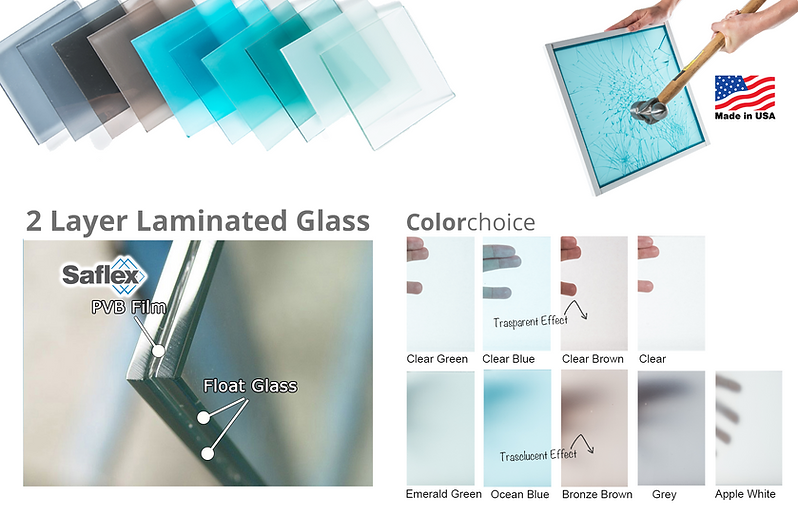 Made in USA

2 Layer Laminated Glass

Saflex

PVB Film

Float Glass

Colorchoice

Trasparent Effect

Clear Green

Clear Blue

Clear Brown

Clear

Trasclucent Effect

Emerald Green

Ocean Blue

Bronze Brown

Grey

Apple White